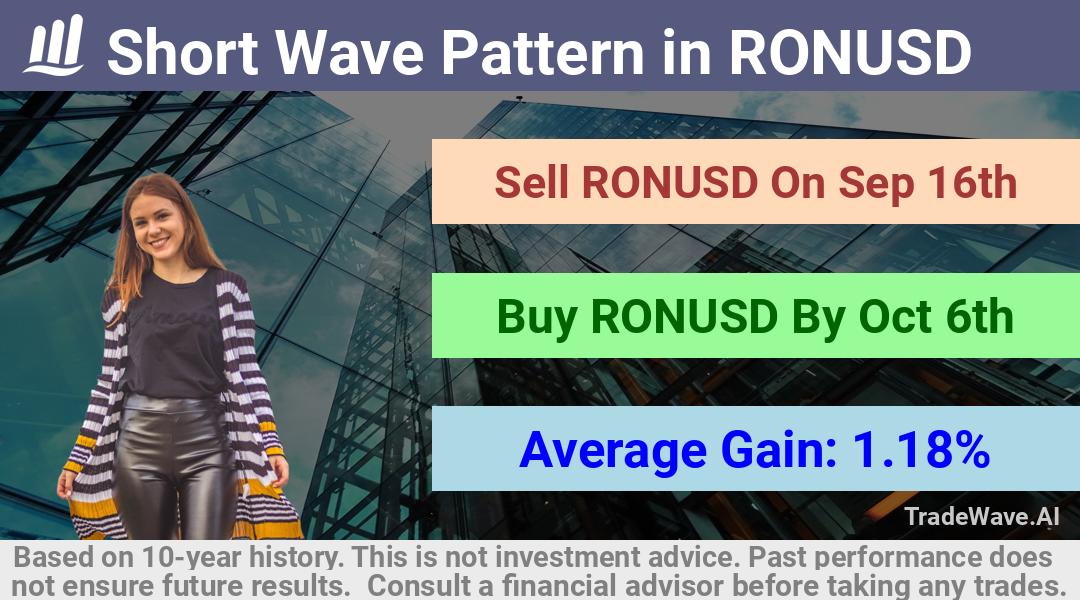 Short Wave Pattern in RONUSD

Sell RONUSD On Sep 16th

Buy RONUSD By Oct 6th

Average Gain: 1.18%

TradeWave.AI

Based on 10-year history. This is not investment advice. Past performance does not ensure future results. Consult a financial advisor before taking any trades.